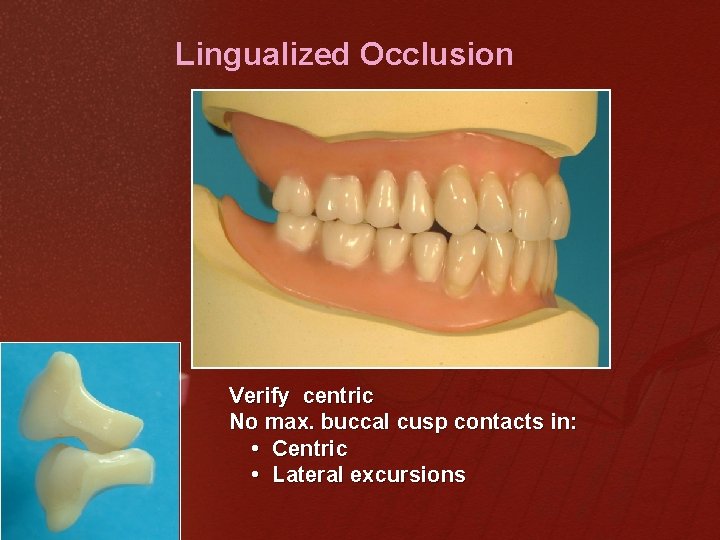 Lingualized Occlusion

Verify centric
No max. buccal cusp contacts in:
• Centric
• Lateral excursions